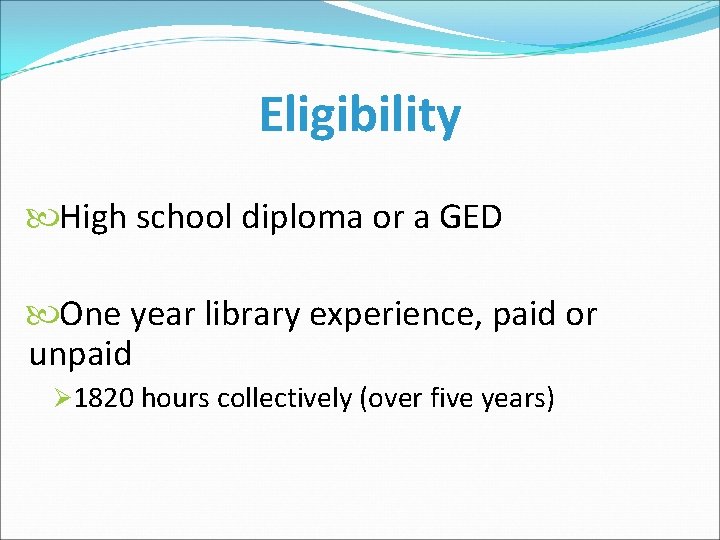 Eligibility

High school diploma or a GED

One year library experience, paid or unpaid

1820 hours collectively (over five years)